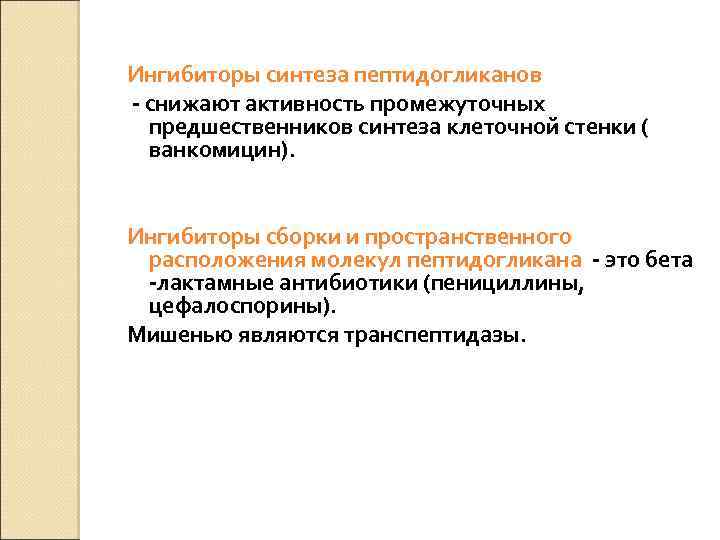 Ингибиторы синтеза пептидогликанов

- снижают активность промежуточных предшественников синтеза клеточной стенки ( ванкомицин).

Ингибиторы сборки и пространственного расположения молекул пептидогликана - это бета -лактамные антибиотики (пенициллины, цефалоспорины).

Мишенью являются транспептидазы.